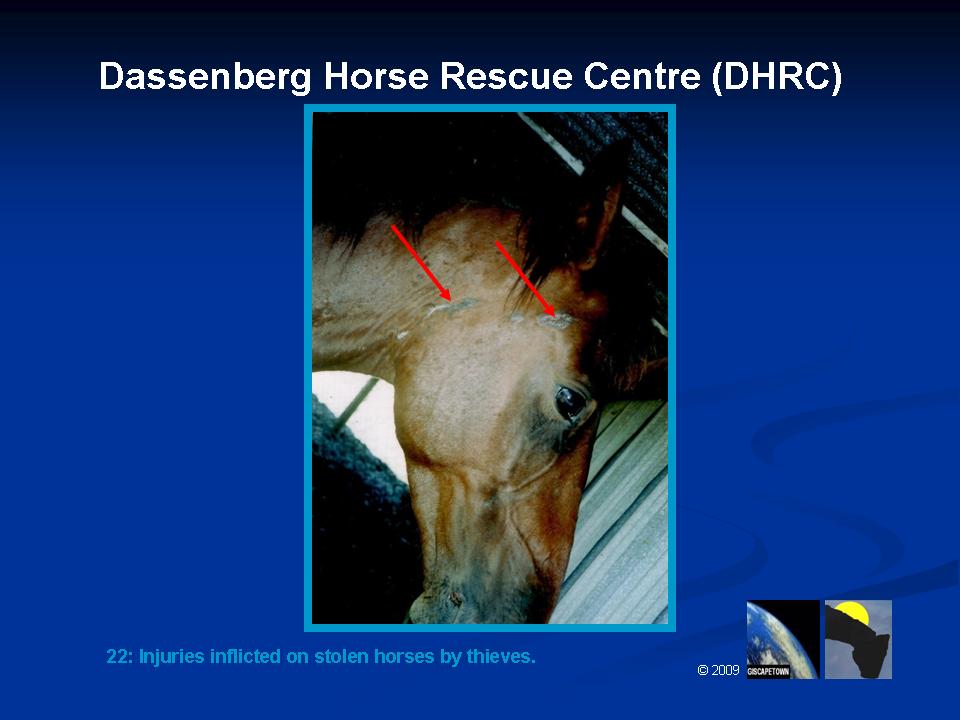 Dassenberg Horse Rescue Centre (DHRC)

22: Injuries inflicted on stolen horses by thieves.

© 2009 GISCAPETOWN